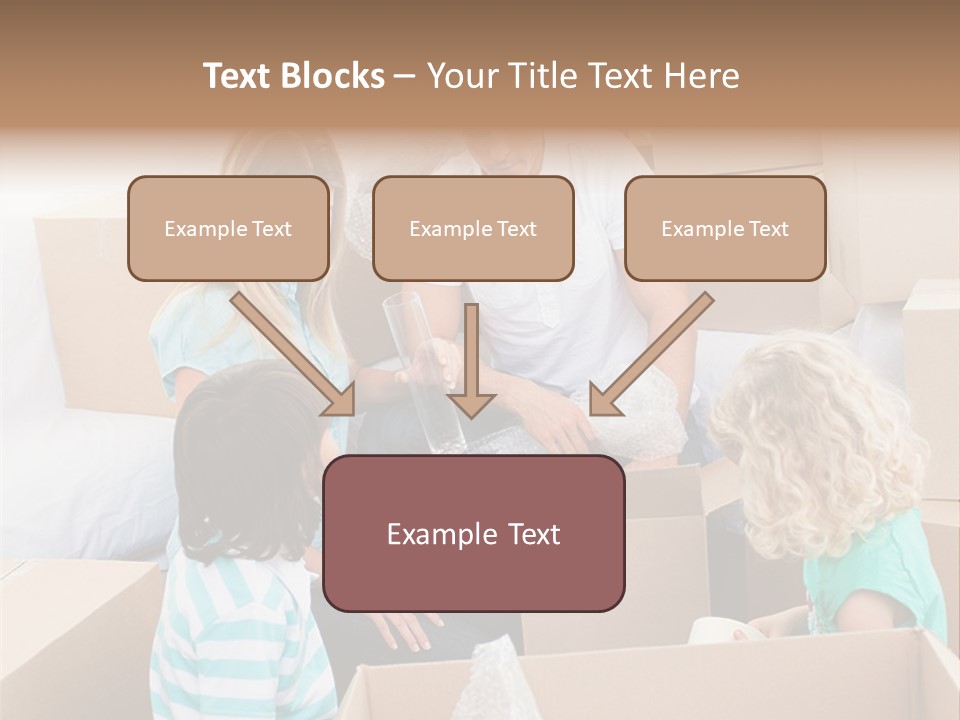 Text Blocks – Your Title Text Here

Example Text

Example Text

Example Text

Example Text